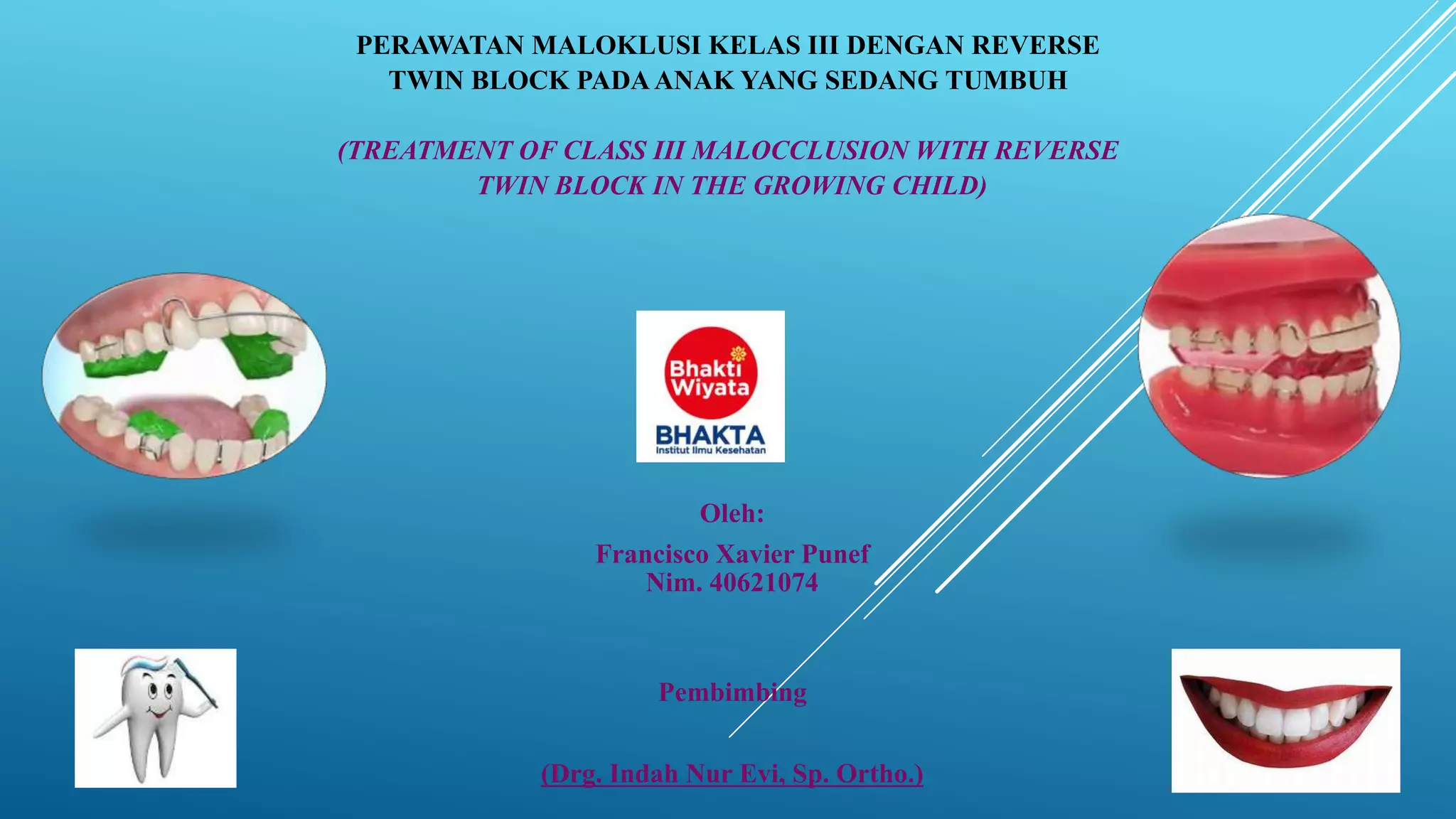 PERAWATAN MALOKLUSI KELAS III DENGAN REVERSE TWIN BLOCK PADA ANAK YANG SEDANG TUMBUH

(TREATMENT OF CLASS III MALOCCLUSION WITH REVERSE TWIN BLOCK IN THE GROWING CHILD)

Bhakti Wiyata
BHAKTA
Institut Ilmu Kesehatan

Oleh:
Francisco Xavier Punef
Nim. 40621074

Pembimbing

(Drg. Indah Nur Evi, Sp. Ortho.)